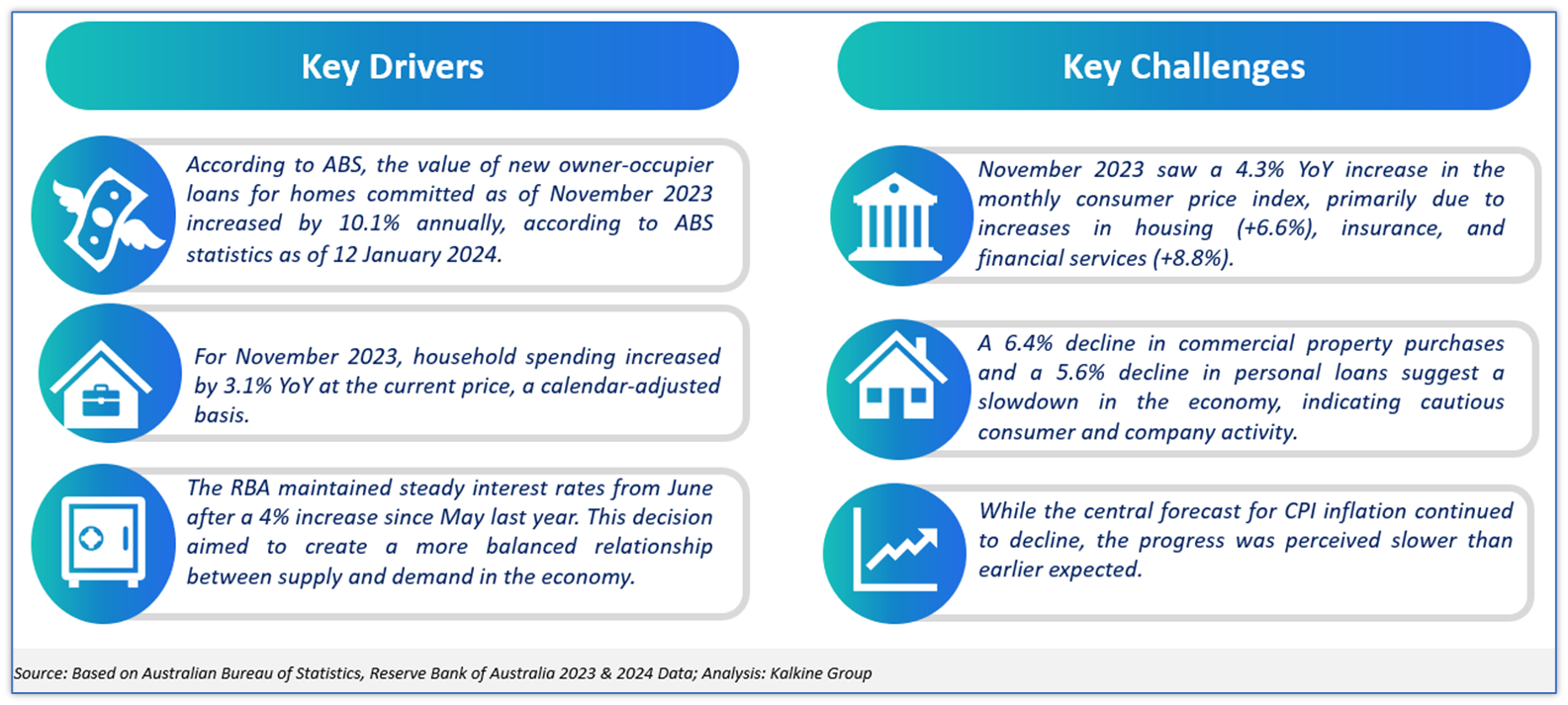 Key Drivers

According to ABS, the value of new owner-occupier loans for homes committed as of November 2023 increased by 10.1% annually, according to ABS statistics as of 12 January 2024.

For November 2023, household spending increased by 3.1% YoY at the current price, a calendar-adjusted basis.

The RBA maintained steady interest rates from June after a 4% increase since May last year. This decision aimed to create a more balanced relationship between supply and demand in the economy.

Key Challenges

November 2023 saw a 4.3% YoY increase in the monthly consumer price index, primarily due to increases in housing (+6.6%), insurance, and financial services (+8.8%).

A 6.4% decline in commercial property purchases and a 5.6% decline in personal loans suggest a slowdown in the economy, indicating cautious consumer and company activity.

While the central forecast for CPI inflation continued to decline, the progress was perceived slower than earlier expected.

Source: Based on Australian Bureau of Statistics, Reserve Bank of Australia 2023 & 2024 Data; Analysis: Kalkine Group